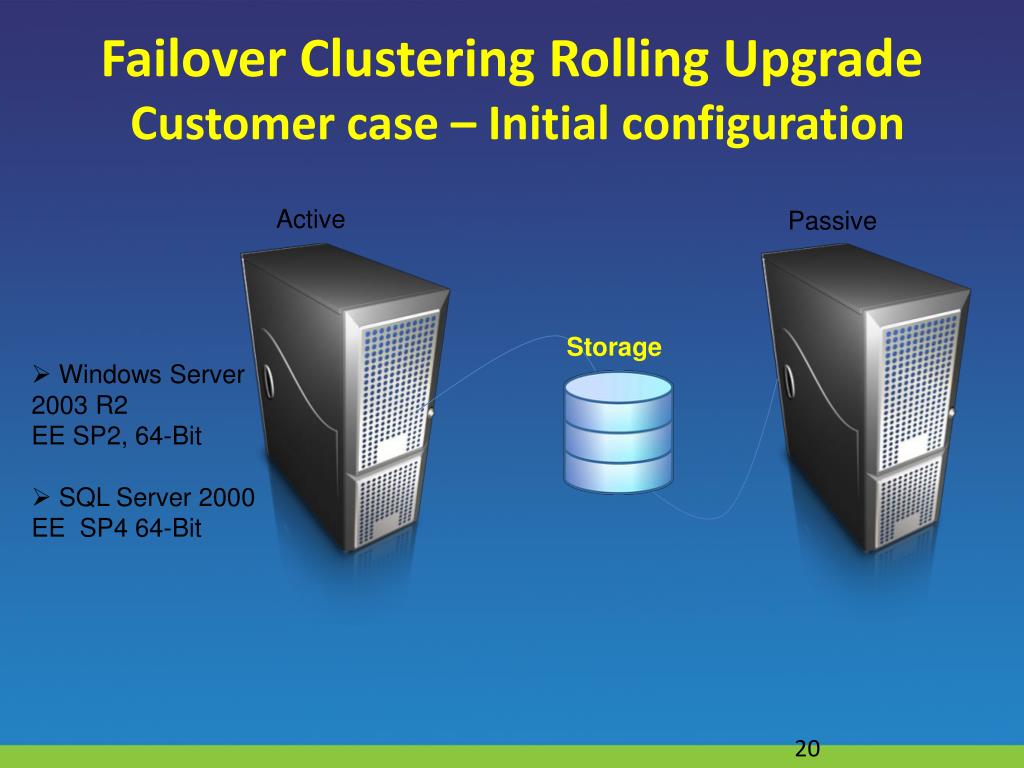 Failover Clustering Rolling Upgrade
Customer case – Initial configuration

Active

Passive

Storage

➢ Windows Server 2003 R2
EE SP2, 64-Bit

➢ SQL Server 2000
EE SP4 64-Bit

20